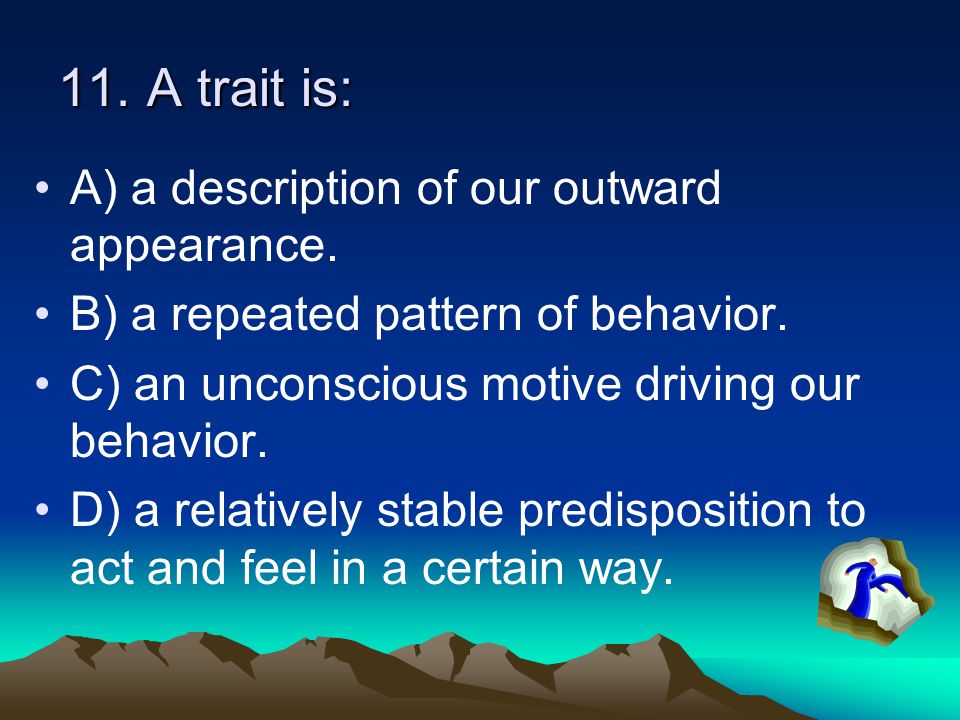 11. A trait is:

• A) a description of our outward appearance.
• B) a repeated pattern of behavior.
• C) an unconscious motive driving our behavior.
• D) a relatively stable predisposition to act and feel in a certain way.